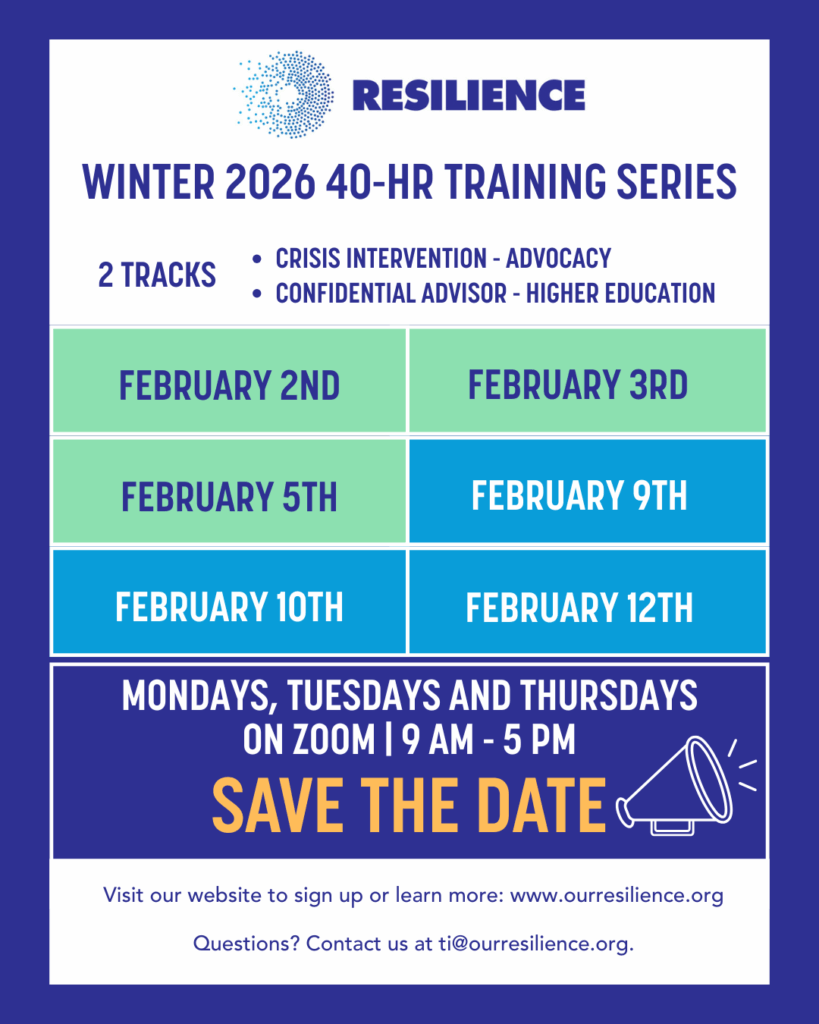 RESILIENCE

WINTER 2026 40-HR TRAINING SERIES

2 TRACKS
• CRISIS INTERVENTION - ADVOCACY
• CONFIDENTIAL ADVISOR - HIGHER EDUCATION

| FEBRUARY 2ND | FEBRUARY 3RD |
|---|---|
| FEBRUARY 5TH | FEBRUARY 9TH |
| FEBRUARY 10TH | FEBRUARY 12TH |

MONDAYS, TUESDAYS AND THURSDAYS
ON ZOOM | 9 AM - 5 PM

SAVE THE DATE

Visit our website to sign up or learn more: www.ourresilience.org

Questions? Contact us at ti@ourresilience.org.